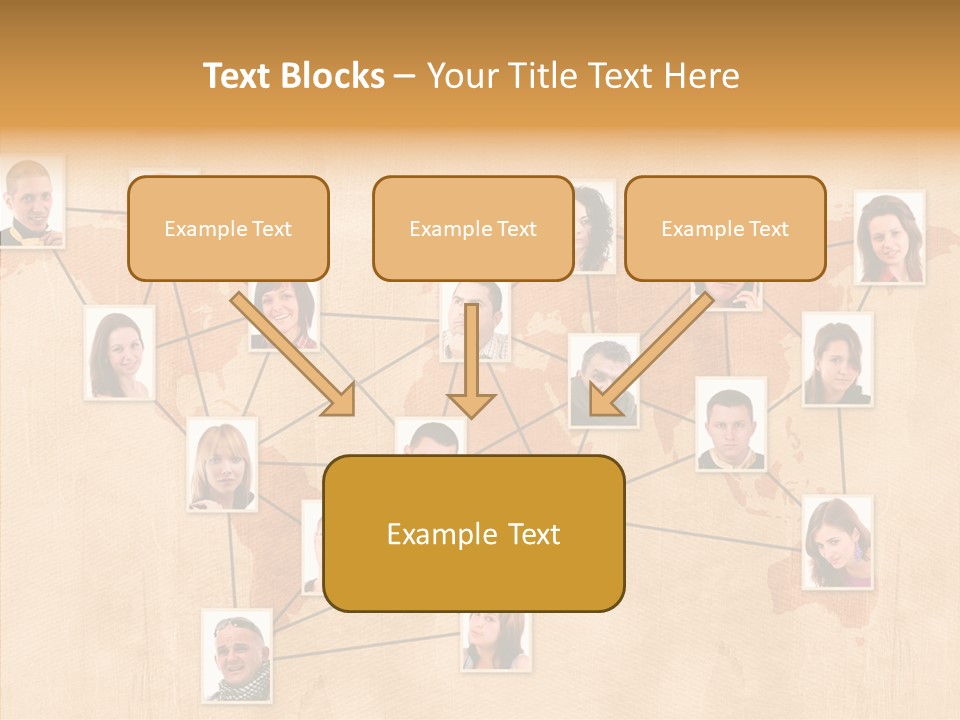 Text Blocks – Your Title Text Here

Example Text

Example Text

Example Text

Example Text